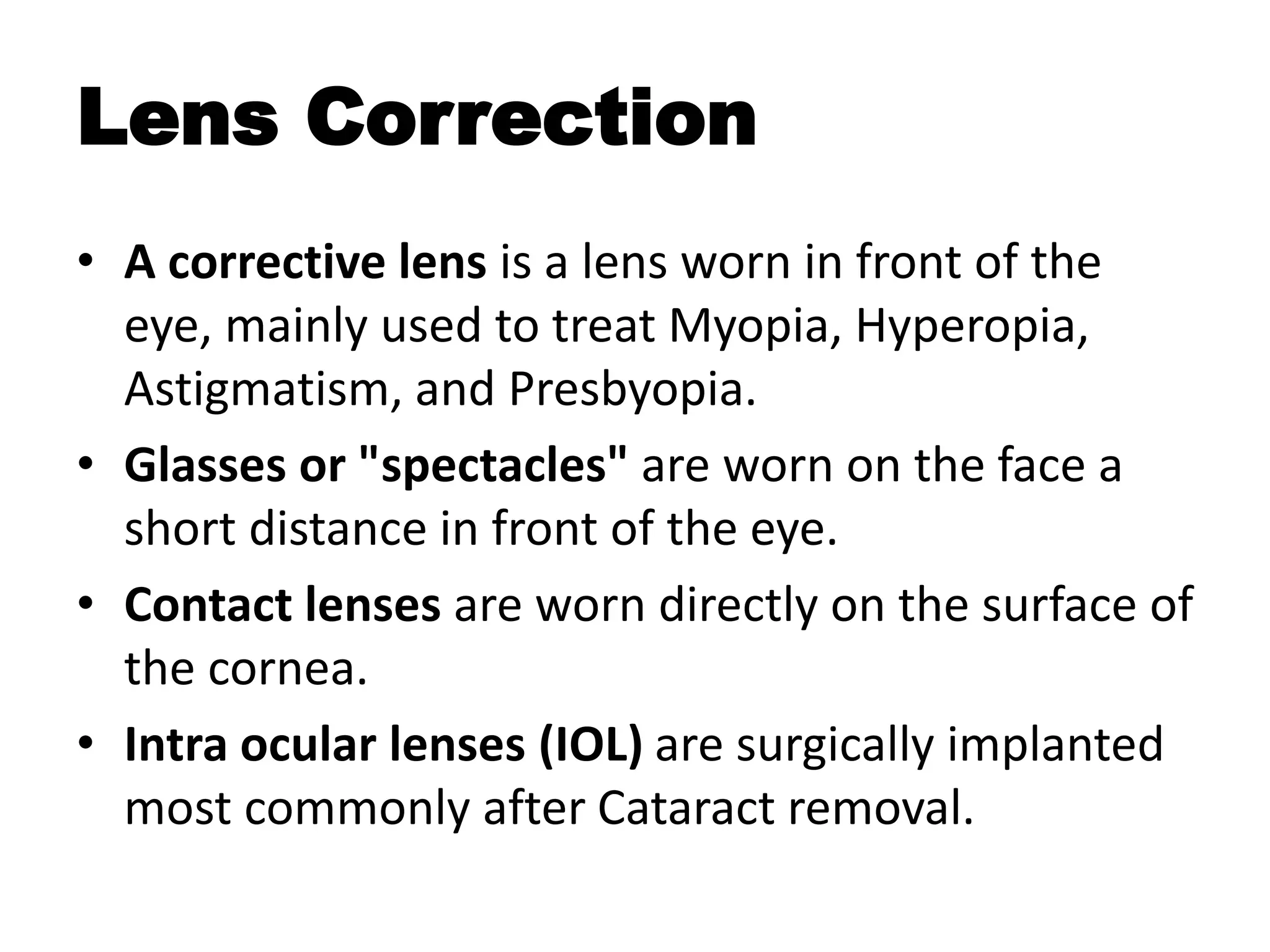 Lens Correction

• A corrective lens is a lens worn in front of the eye, mainly used to treat Myopia, Hyperopia, Astigmatism, and Presbyopia.
• Glasses or "spectacles" are worn on the face a short distance in front of the eye.
• Contact lenses are worn directly on the surface of the cornea.
• Intra ocular lenses (IOL) are surgically implanted most commonly after Cataract removal.